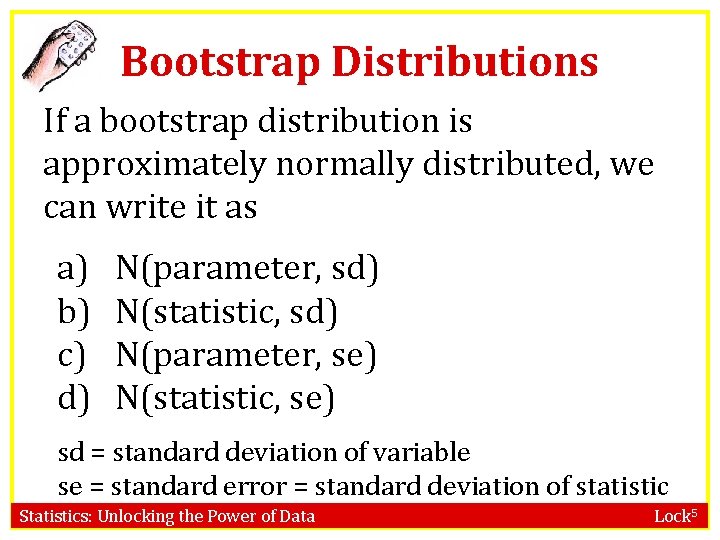 Bootstrap Distributions

If a bootstrap distribution is approximately normally distributed, we can write it as

a) N(parameter, sd)
b) N(statistic, sd)
c) N(parameter, se)
d) N(statistic, se)

sd = standard deviation of variable
se = standard error = standard deviation of statistic

Statistics: Unlocking the Power of Data

Lock$^5$